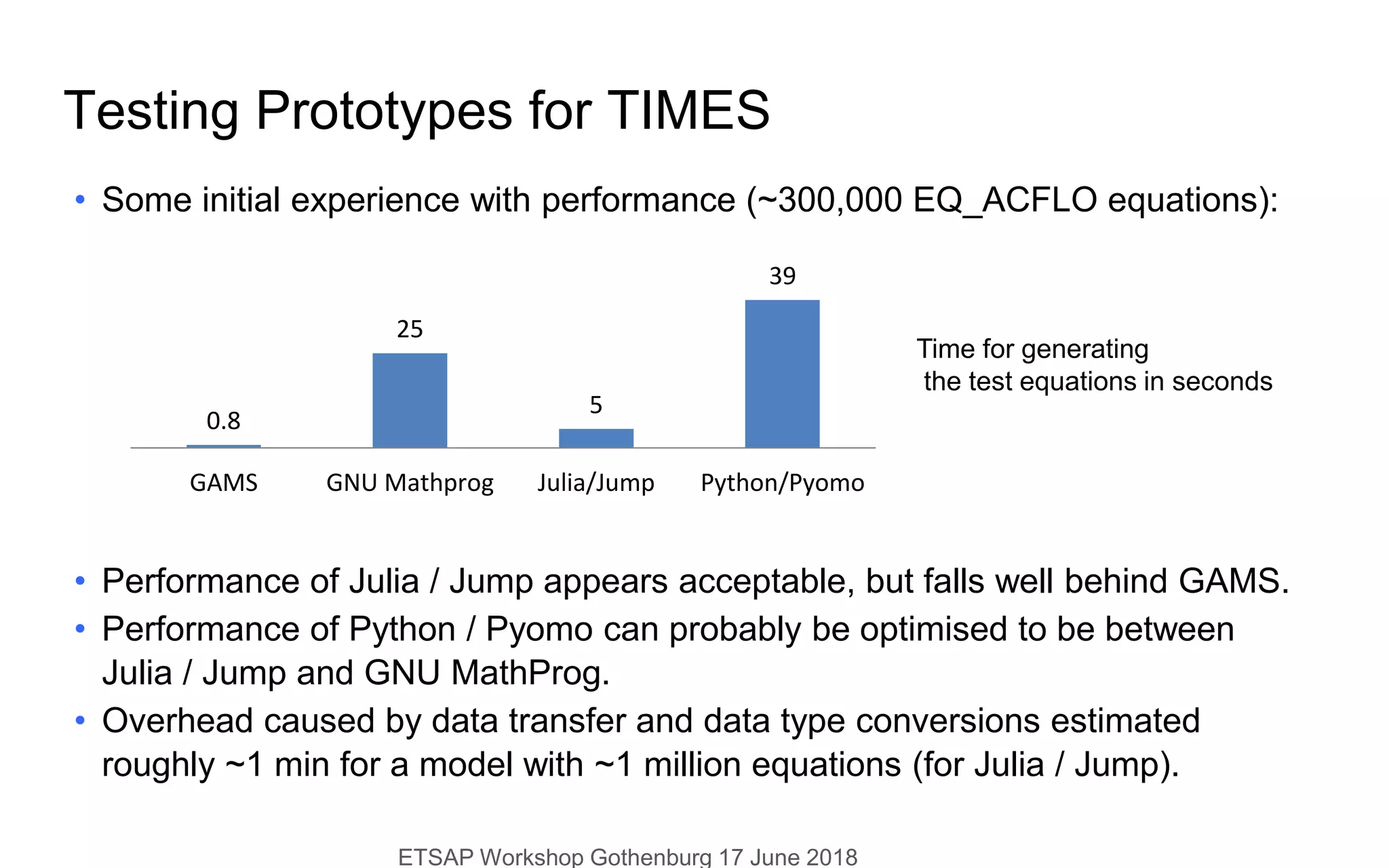 Testing Prototypes for TIMES

• Some initial experience with performance (~300,000 EQ_ACFLO equations):

0.8
25
5
39

GAMS
GNU Mathprog
Julia/Jump
Python/Pyomo

Time for generating the test equations in seconds

• Performance of Julia / Jump appears acceptable, but falls well behind GAMS.
• Performance of Python / Pyomo can probably be optimised to be between Julia / Jump and GNU MathProg.
• Overhead caused by data transfer and data type conversions estimated roughly ~1 min for a model with ~1 million equations (for Julia / Jump).

ETSAP Workshop Gothenburg 17 June 2018